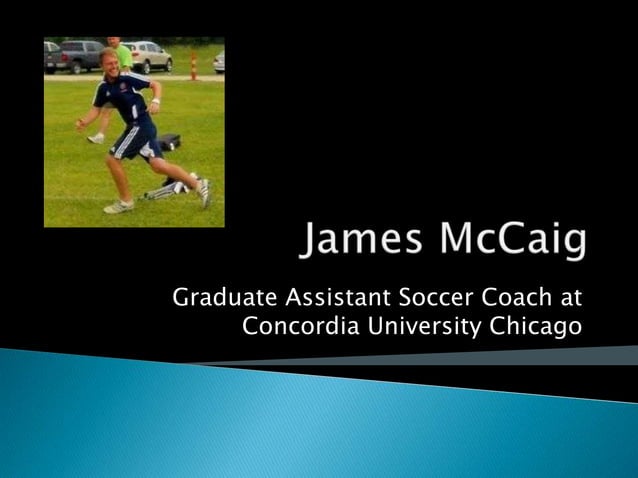 James McCaig

Graduate Assistant Soccer Coach at Concordia University Chicago